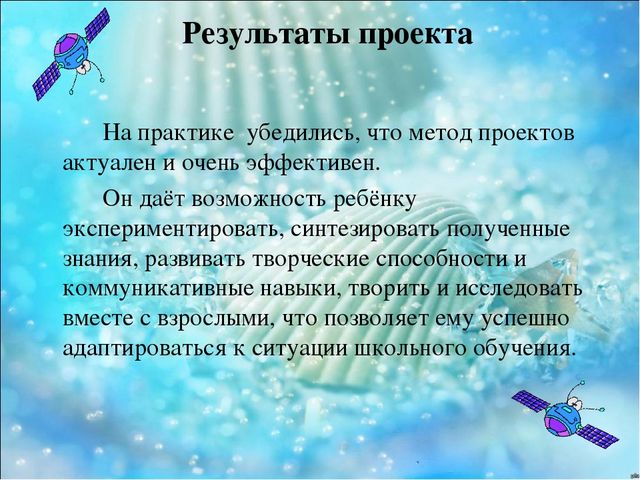 Результаты проекта

На практике  убедились, что метод проектов актуален и очень эффективен.

Он даёт возможность ребёнку экспериментировать, синтезировать полученные знания, развивать творческие способности и коммуникативные навыки, творить и исследовать вместе с взрослыми, что позволяет ему успешно адаптироваться к ситуации школьного обучения.